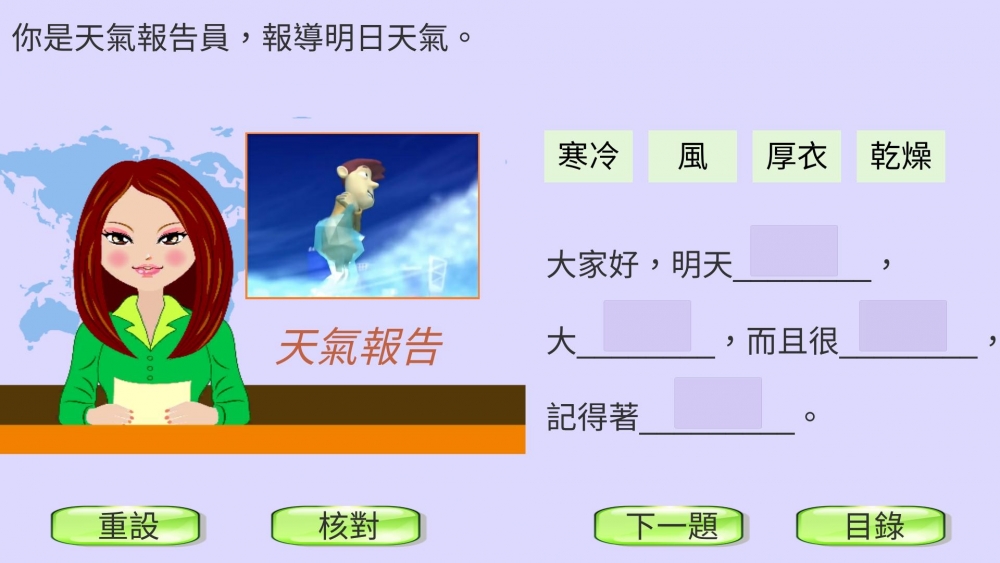 你是天氣報告員，報導明日天氣。

天氣報告

寒冷　風　厚衣　乾燥

大家好，明天________，

大________，而且很________，

記得著________。

重設　核對　下一題　目錄